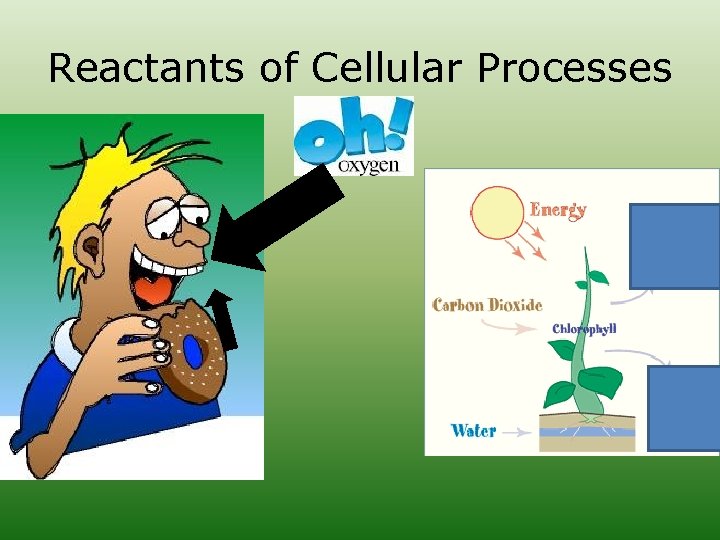 Reactants of Cellular Processes

oh! oxygen

Energy

Carbon Dioxide

Chlorophyll

Water